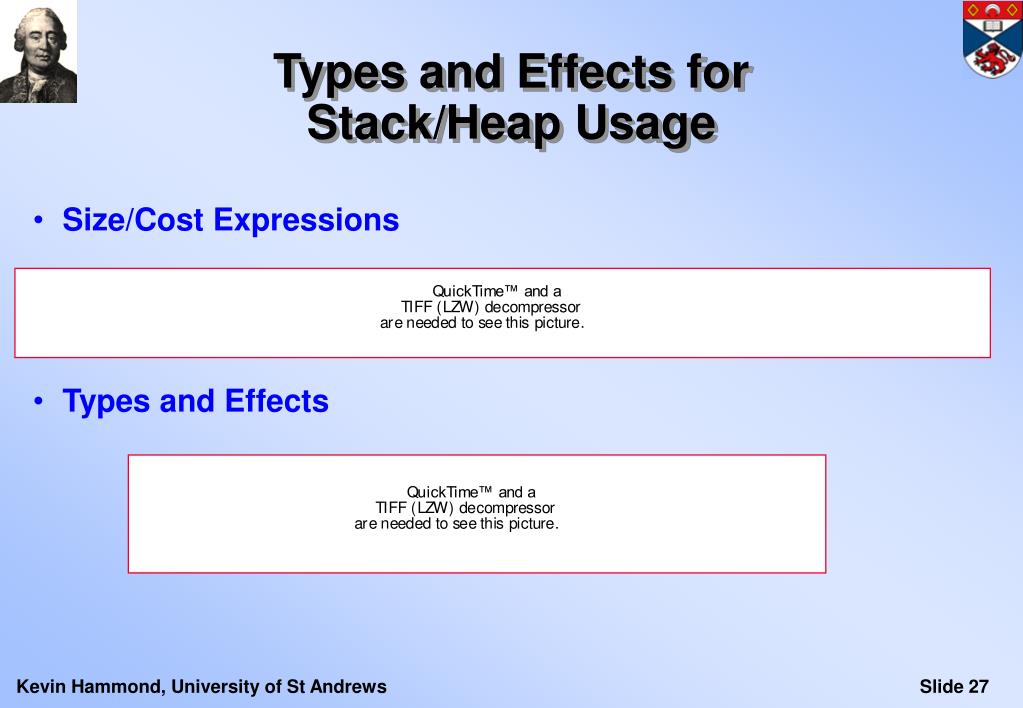 Types and Effects for Stack/Heap Usage

• Size/Cost Expressions

QuickTime™ and a
TIFF (LZW) decompressor
are needed to see this picture.

• Types and Effects

QuickTime™ and a
TIFF (LZW) decompressor
are needed to see this picture.

Kevin Hammond, University of St Andrews

Slide 27